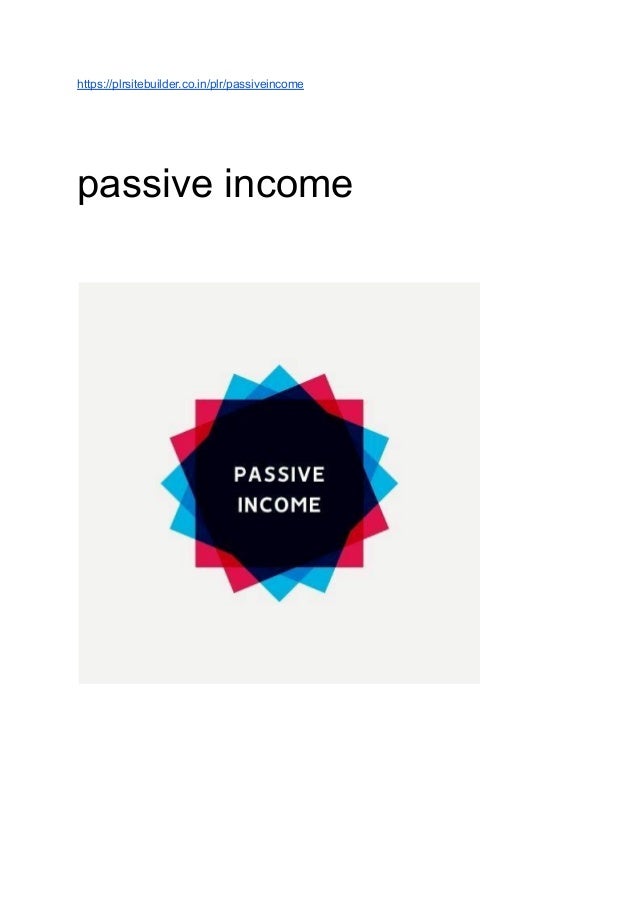 https://plrsitebuilder.co.in/plr/passiveincome

passive income

PASSIVE
INCOME